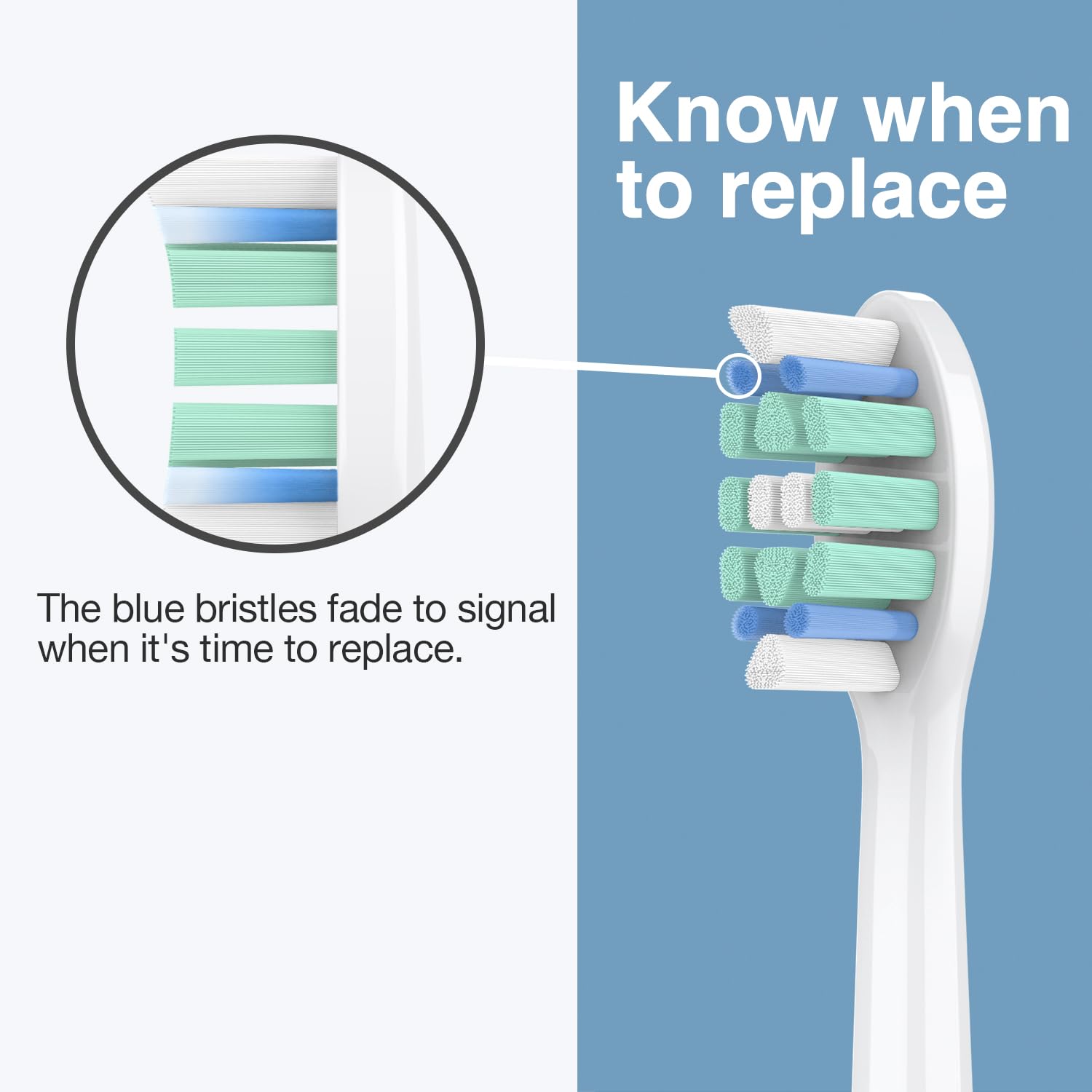 Know when to replace

The blue bristles fade to signal when it's time to replace.